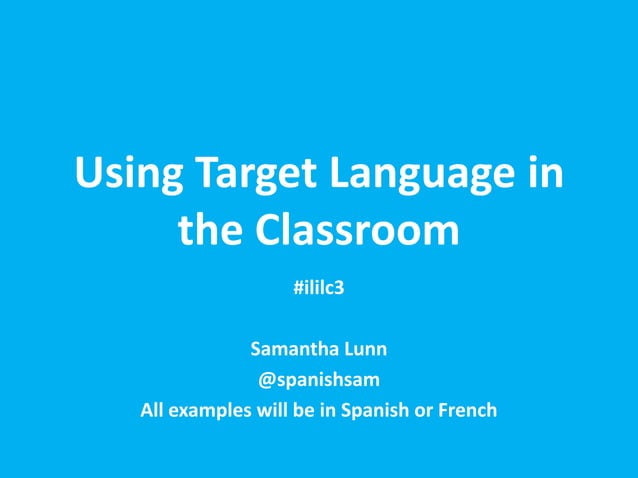 Using Target Language in the Classroom

#ililc3

Samantha Lunn
@spanishsam
All examples will be in Spanish or French